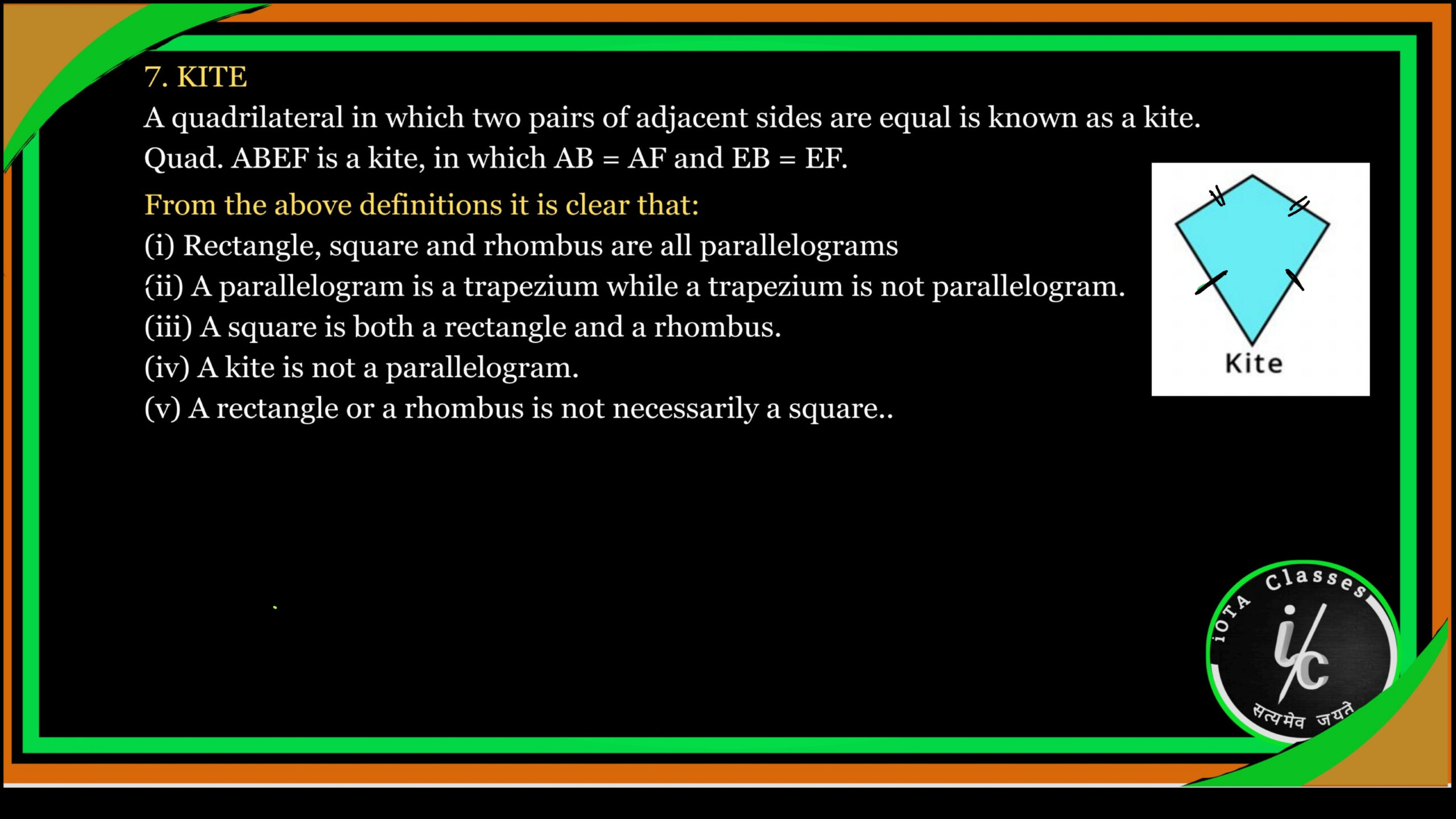 7. KITE

A quadrilateral in which two pairs of adjacent sides are equal is known as a kite. Quad. ABEF is a kite, in which AB = AF and EB = EF.

From the above definitions it is clear that:

(i) Rectangle, square and rhombus are all parallelograms

(ii) A parallelogram is a trapezium while a trapezium is not parallelogram.

(iii) A square is both a rectangle and a rhombus.

(iv) A kite is not a parallelogram.

(v) A rectangle or a rhombus is not necessarily a square..

Kite

iOTA Classes

ic

सत्यमेव जयते